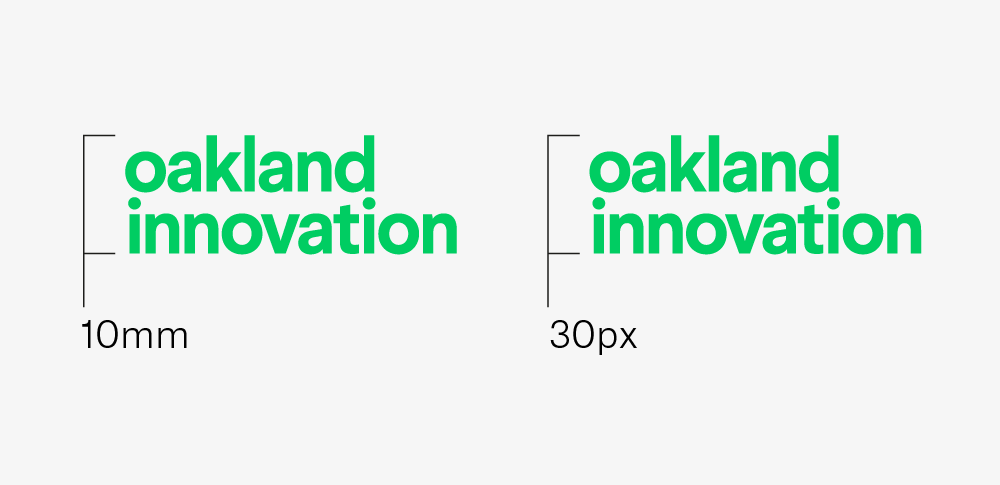 oakland innovation

10mm

oakland innovation

30px